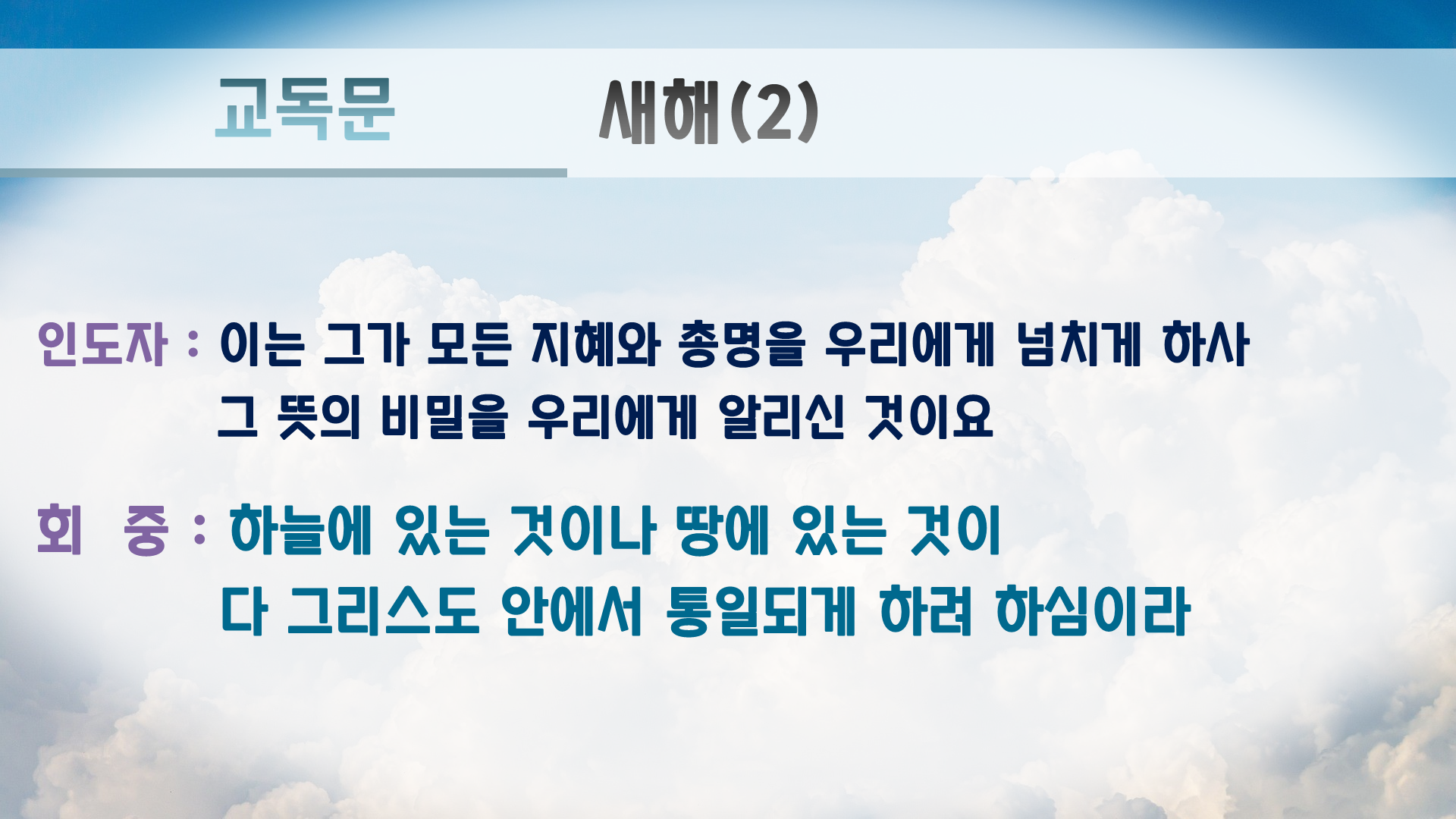 교독문 새해(2)

인도자 : 이는 그가 모든 지혜와 총명을 우리에게 넘치게 하사 그 뜻의 비밀을 우리에게 알리신 것이요

회 중 : 하늘에 있는 것이나 땅에 있는 것이 다 그리스도 안에서 통일되게 하려 하심이라